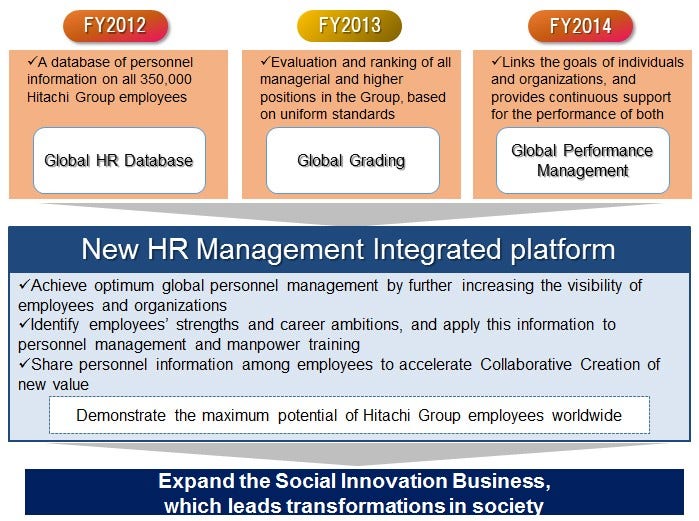 FY2012

✓A database of personnel information on all 350,000 Hitachi Group employees

Global HR Database

FY2013

✓Evaluation and ranking of all managerial and higher positions in the Group, based on uniform standards

Global Grading

FY2014

✓Links the goals of individuals and organizations, and provides continuous support for the performance of both

Global Performance Management

New HR Management Integrated platform

✓Achieve optimum global personnel management by further increasing the visibility of employees and organizations
✓Identify employees' strengths and career ambitions, and apply this information to personnel management and manpower training
✓Share personnel information among employees to accelerate Collaborative Creation of new value

Demonstrate the maximum potential of Hitachi Group employees worldwide

Expand the Social Innovation Business, which leads transformations in society